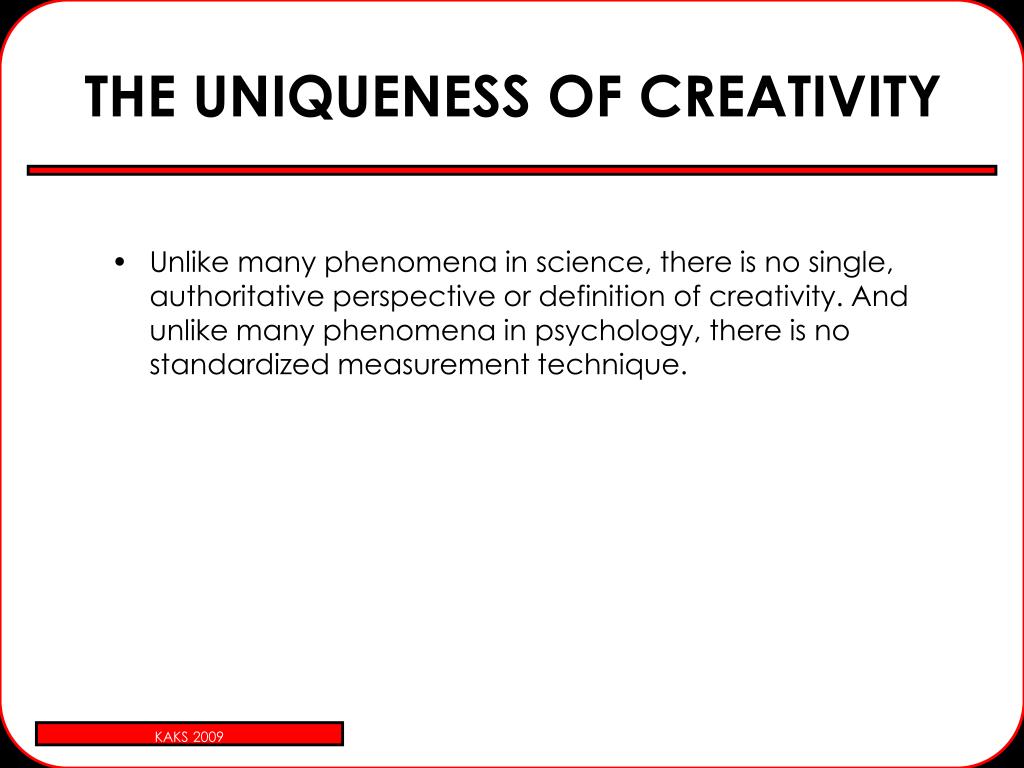 THE UNIQUENESS OF CREATIVITY

• Unlike many phenomena in science, there is no single, authoritative perspective or definition of creativity. And unlike many phenomena in psychology, there is no standardized measurement technique.

KAKS 2009